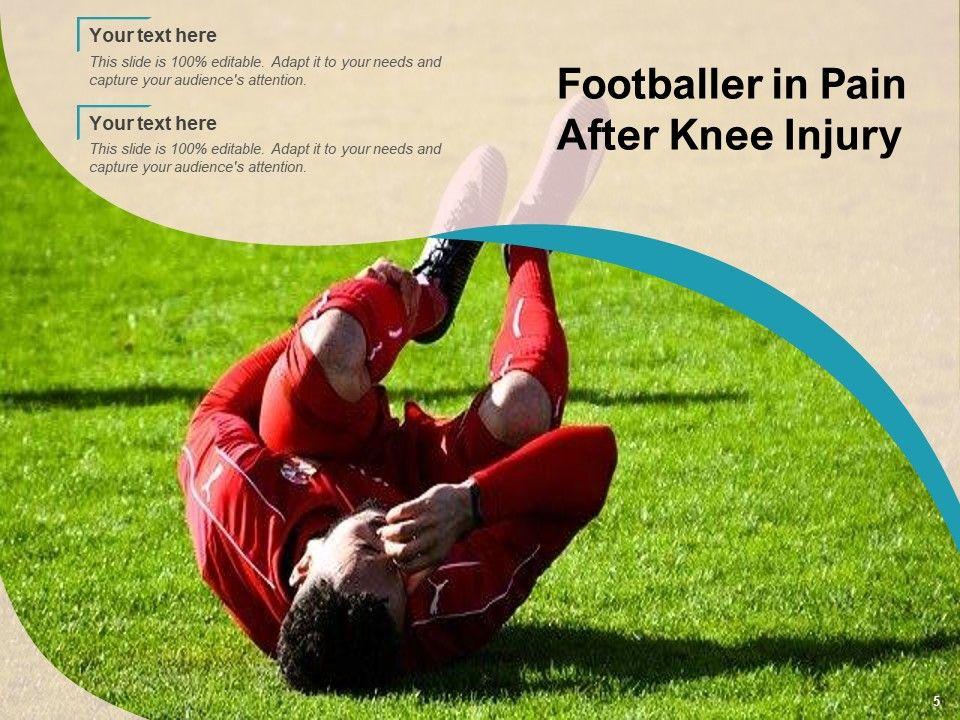 Your text here

This slide is 100% editable. Adapt it to your needs and capture your audience's attention.

Your text here

This slide is 100% editable. Adapt it to your needs and capture your audience's attention.

Footballer in Pain After Knee Injury

5